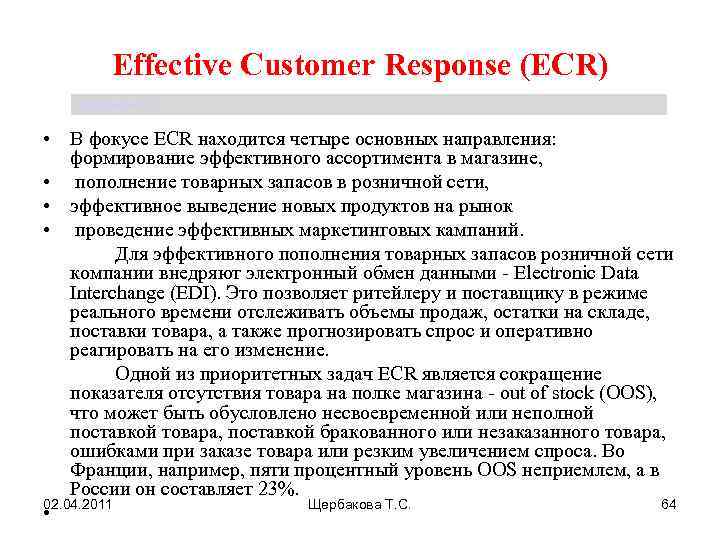 Effective Customer Response (ECR)

• В фокусе ECR находится четыре основных направления: формирование эффективного ассортимента в магазине,
• пополнение товарных запасов в розничной сети,
• эффективное выведение новых продуктов на рынок
• проведение эффективных маркетинговых кампаний.

Для эффективного пополнения товарных запасов розничной сети компании внедряют электронный обмен данными - Electronic Data Interchange (EDI). Это позволяет ритейлеру и поставщику в режиме реального времени отслеживать объемы продаж, остатки на складе, поставки товара, а также прогнозировать спрос и оперативно реагировать на его изменение.

Одной из приоритетных задач ECR является сокращение показателя отсутствия товара на полке магазина - out of stock (OOS), что может быть обусловлено несвоевременной или неполной поставкой товара, поставкой бракованного или незаказанного товара, ошибками при заказе товара или резким увеличением спроса. Во Франции, например, пяти процентный уровень OOS неприемлем, а в России он составляет 23%.

02.04.2011 Щербакова Т.С. 64